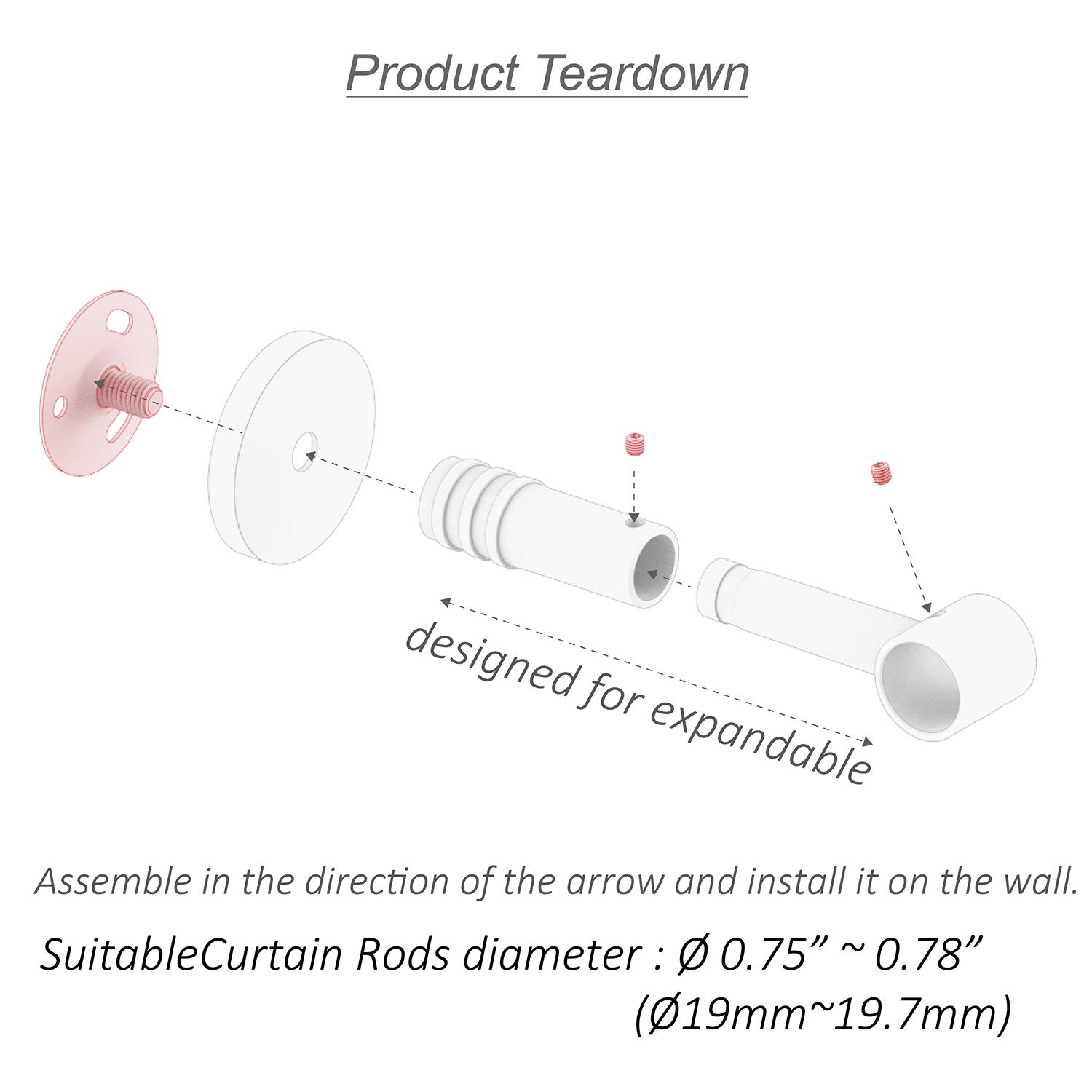 Product Teardown

designed for expandable

Assemble in the direction of the arrow and install it on the wall.

SuitableCurtain Rods diameter : Ø 0.75” ~ 0.78”
(Ø19mm~19.7mm)